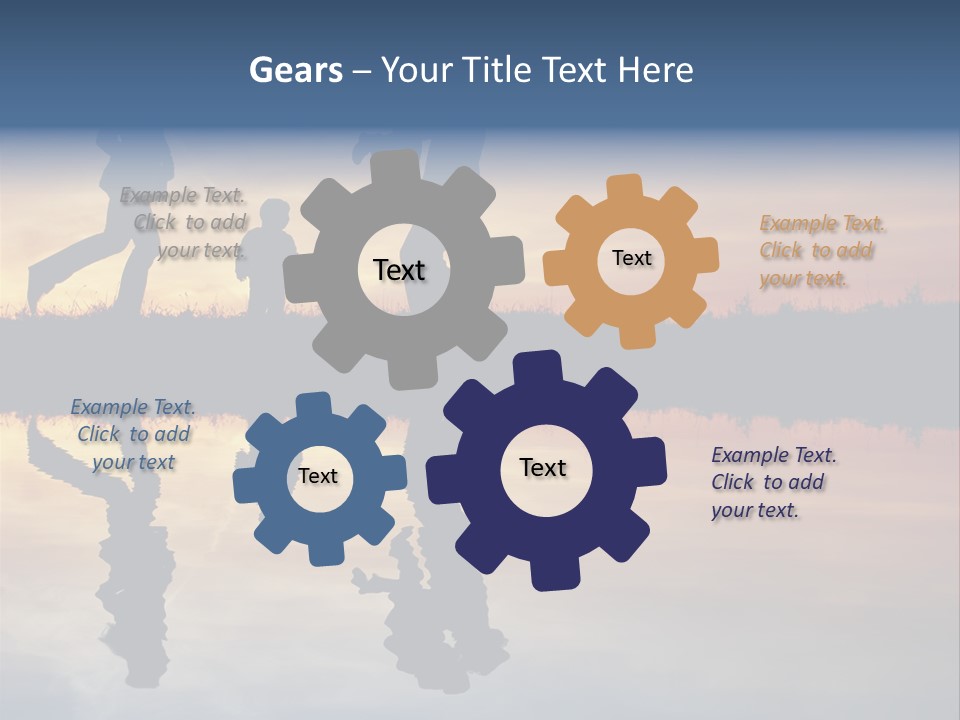 Gears – Your Title Text Here

Example Text. Click to add your text.

Text

Text

Example Text. Click to add your text.

Example Text. Click to add your text

Text

Text

Example Text. Click to add your text.